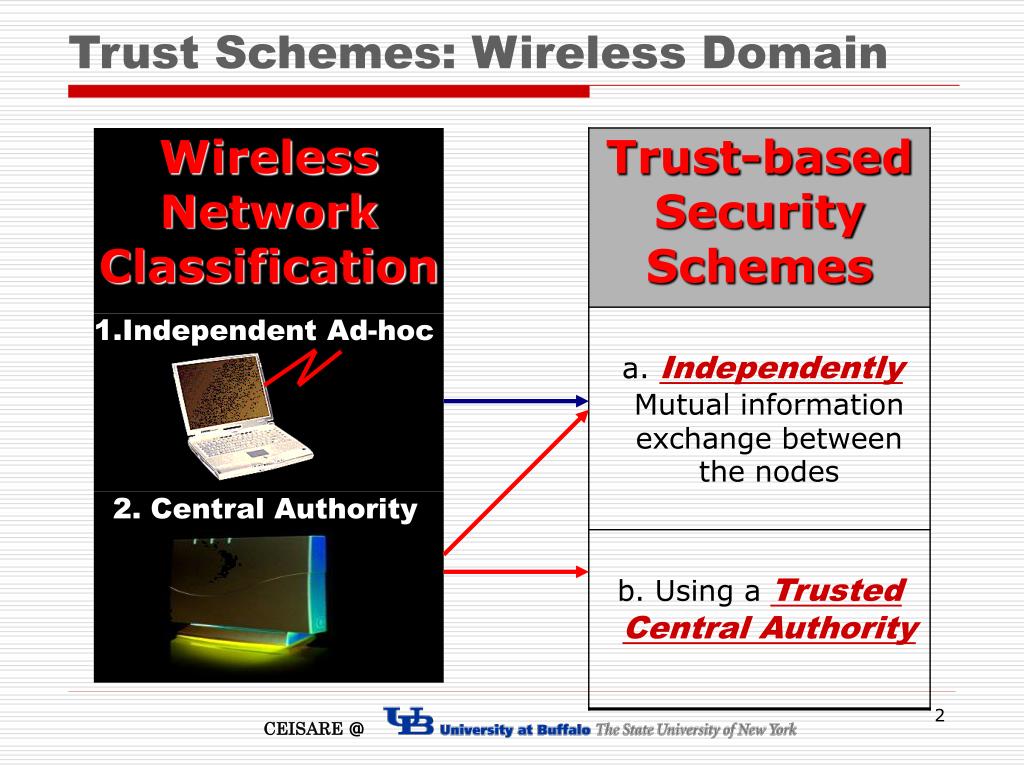 Trust Schemes: Wireless Domain

Wireless Network Classification

1.Independent Ad-hoc

2. Central Authority

Trust-based Security Schemes

a. Independently Mutual information exchange between the nodes

b. Using a Trusted Central Authority

CEISARE @ UB University at Buffalo The State University of New York

2